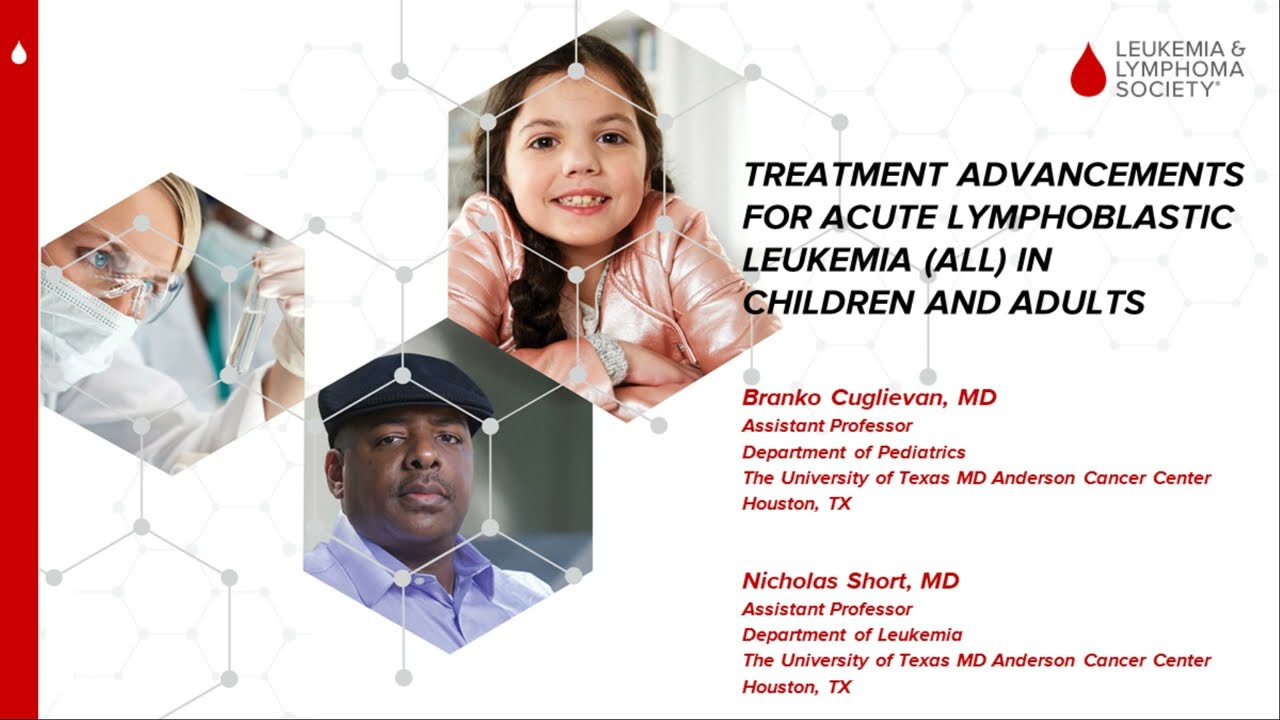 LEUKEMIA & LYMPHOMA SOCIETY®

TREATMENT ADVANCEMENTS FOR ACUTE LYMPHOBLASTIC LEUKEMIA (ALL) IN CHILDREN AND ADULTS

Branko Cuglievan, MD
Assistant Professor
Department of Pediatrics
The University of Texas MD Anderson Cancer Center
Houston, TX

Nicholas Short, MD
Assistant Professor
Department of Leukemia
The University of Texas MD Anderson Cancer Center
Houston, TX